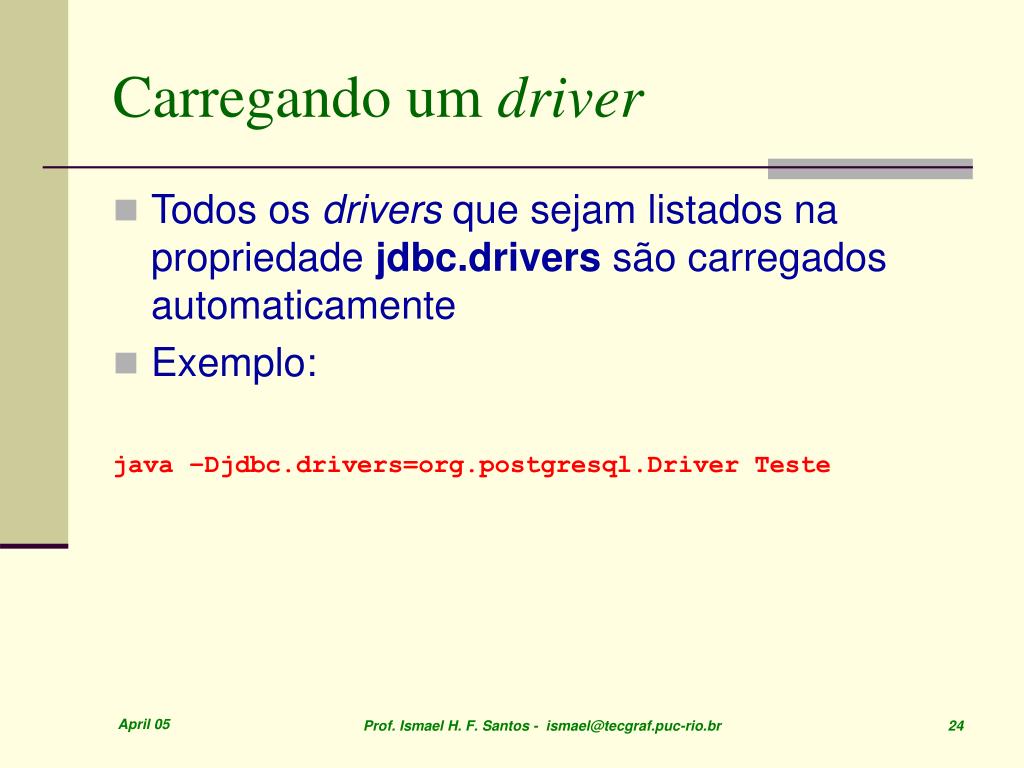 Carregando um driver

Todos os drivers que sejam listados na propriedade jdbc.drivers são carregados automaticamente

Exemplo:

java –Djdbc.drivers=org.postgresql.Driver Teste

April 05

Prof. Ismael H. F. Santos - ismael@tecgraf.puc-rio.br

24